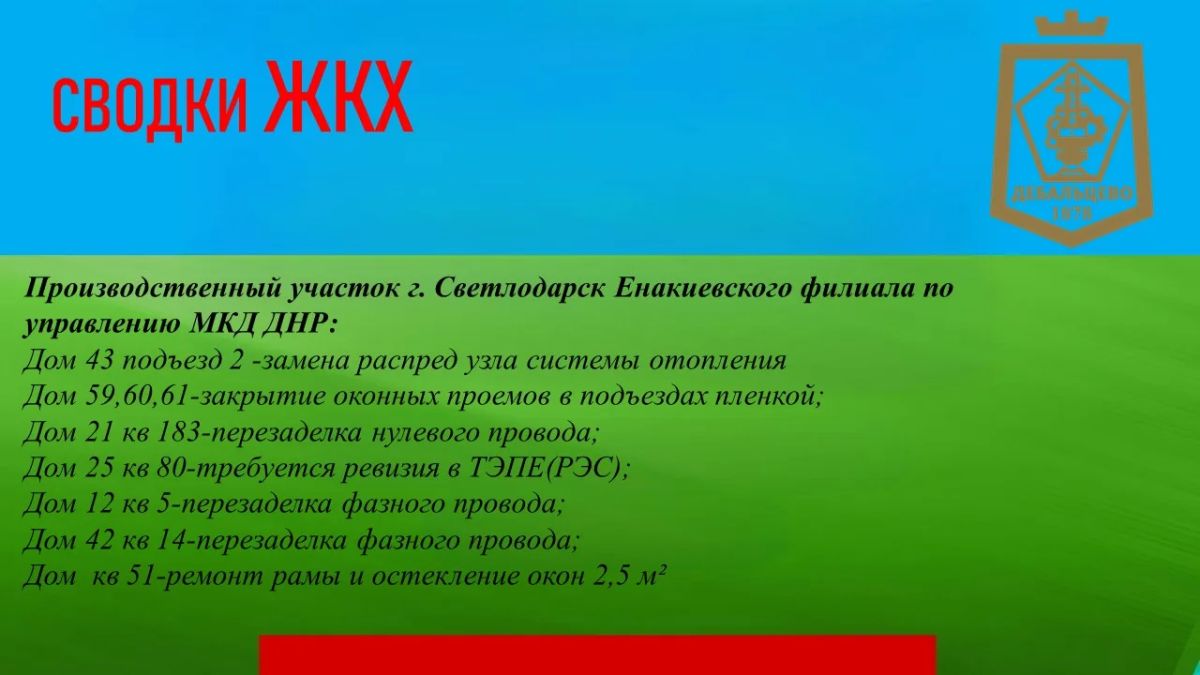 СВОДКИ ЖКХ

ДЕБАЛЬЦЕВО
1878

Производственный участок г. Светлодарск Енакиевского филиала по управлению МКД ДНР:
Дом 43 подъезд 2 -замена распред узла системы отопления
Дом 59,60,61-закрытие оконных проемов в подъездах пленкой;
Дом 21 кв 183-перезаделка нулевого провода;
Дом 25 кв 80-требуется ревизия в ТЭПЕ(РЭС);
Дом 12 кв 5-перезаделка фазного провода;
Дом 42 кв 14-перезаделка фазного провода;
Дом кв 51-ремонт рамы и остекление окон 2,5 м²